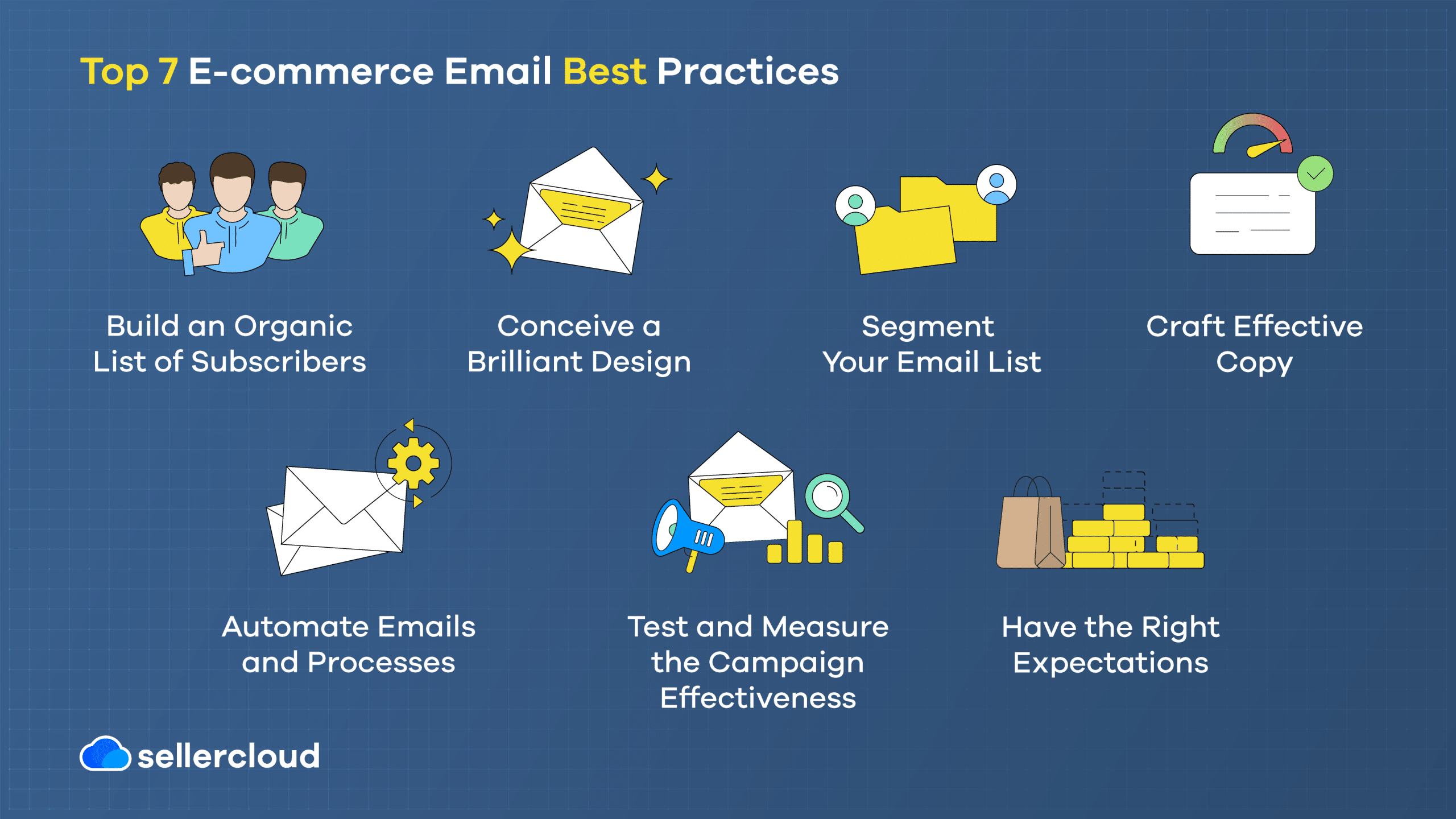 Top 7 E-commerce Email Best Practices

Build an Organic List of Subscribers

Conceive a Brilliant Design

Segment Your Email List

Craft Effective Copy

Automate Emails and Processes

Test and Measure the Campaign Effectiveness

Have the Right Expectations

sellercloud